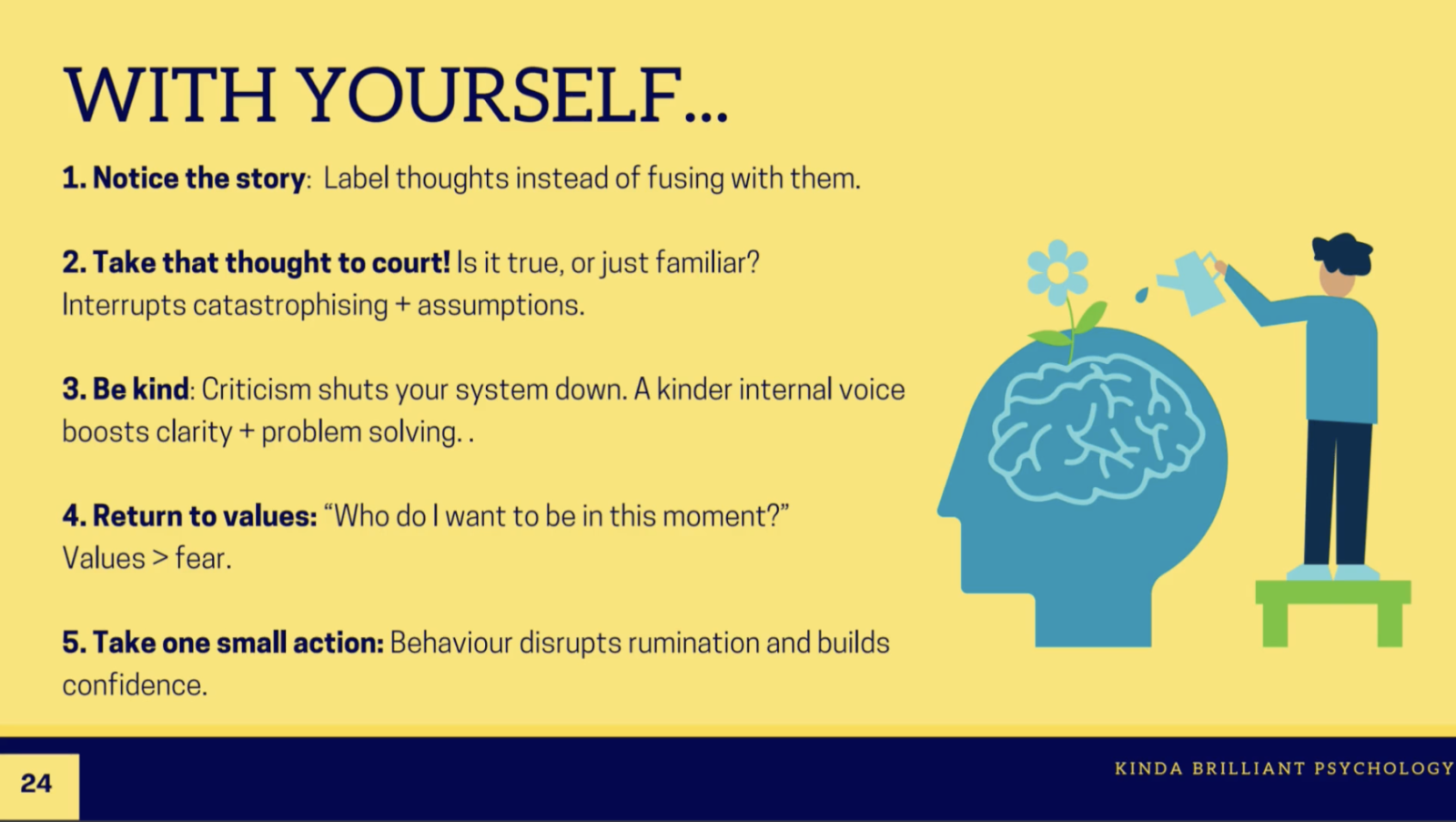 WITH YOURSELF...

1. Notice the story: Label thoughts instead of fusing with them.

2. Take that thought to court! Is it true, or just familiar? Interrupts catastrophising + assumptions.

3. Be kind: Criticism shuts your system down. A kinder internal voice boosts clarity + problem solving. .

4. Return to values: "Who do I want to be in this moment?" Values > fear.

5. Take one small action: Behaviour disrupts rumination and builds confidence.

24

KINDA BRILLIANT PSYCHOLOGY